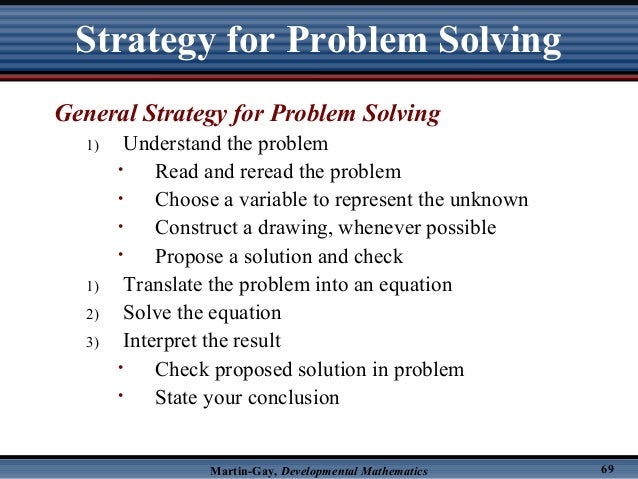 Strategy for Problem Solving

General Strategy for Problem Solving

1) Understand the problem
• Read and reread the problem
• Choose a variable to represent the unknown
• Construct a drawing, whenever possible
• Propose a solution and check
1) Translate the problem into an equation
2) Solve the equation
3) Interpret the result
• Check proposed solution in problem
• State your conclusion

Martin-Gay, Developmental Mathematics

69